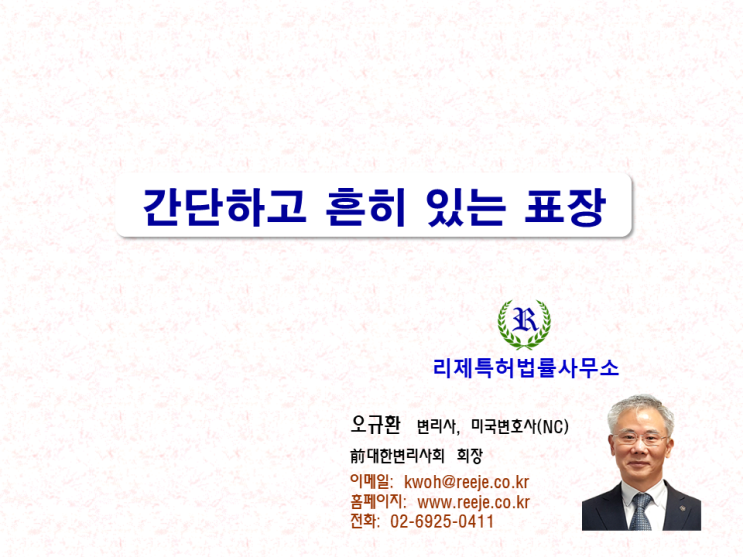 간단하고 흔히 있는 표장

R

리제특허법률사무소

오규환 변리사, 미국변호사(NC)

前대한변리사회 회장

이메일: kwoh@reeje.co.kr
홈페이지: www.reeje.co.kr
전화: 02-6925-0411